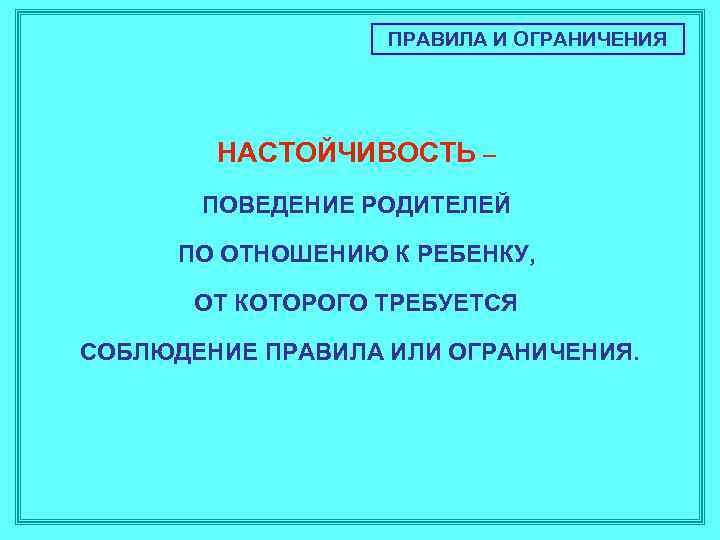 ПРАВИЛА И ОГРАНИЧЕНИЯ

НАСТОЙЧИВОСТЬ –

ПОВЕДЕНИЕ РОДИТЕЛЕЙ ПО ОТНОШЕНИЮ К РЕБЕНКУ, ОТ КОТОРОГО ТРЕБУЕТСЯ СОБЛЮДЕНИЕ ПРАВИЛА ИЛИ ОГРАНИЧЕНИЯ.